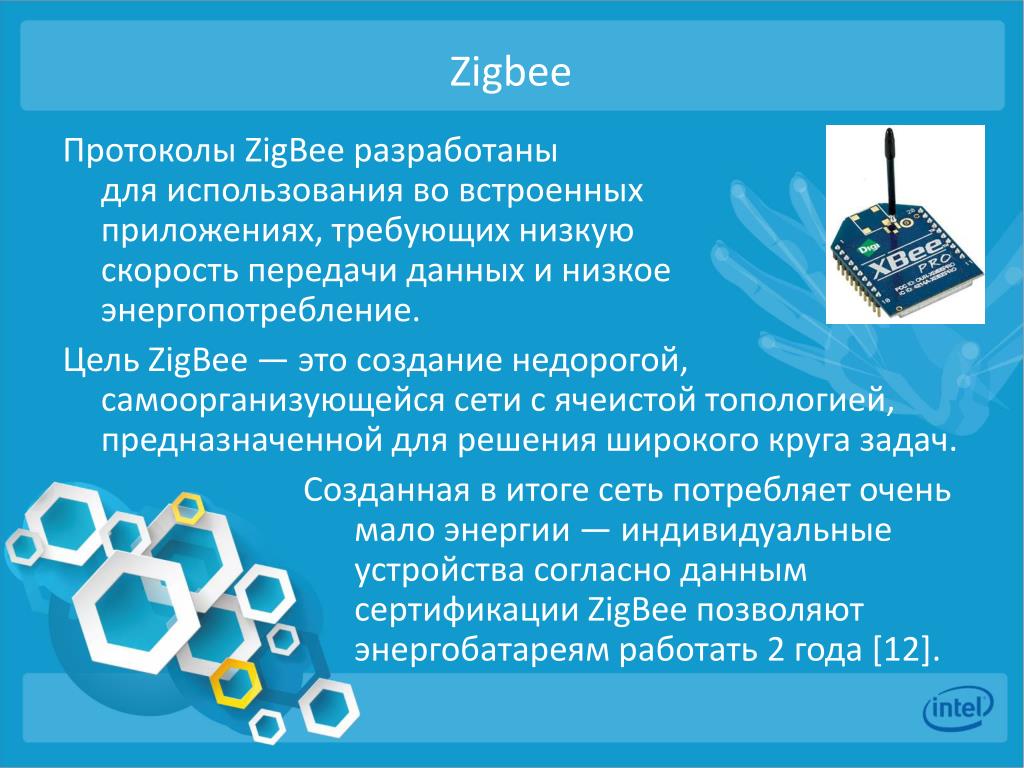 Zigbee

Протоколы ZigBee разработаны для использования во встроенных приложениях, требующих низкую скорость передачи данных и низкое энергопотребление.

Цель ZigBee — это создание недорогой, самоорганизующейся сети с ячеистой топологией, предназначенной для решения широкого круга задач.

Созданная в итоге сеть потребляет очень мало энергии — индивидуальные устройства согласно данным сертификации ZigBee позволяют энергобатареям работать 2 года [12].

Digi
XBee
PRO

intel